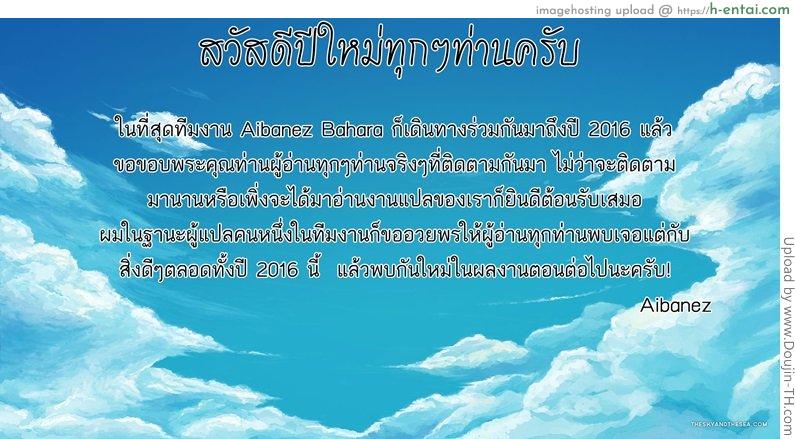 imagehosting upload @ https://h-entai.com

สวัสดีปีใหม่ทุกๆท่านครับ

ในที่สุดทีมงาน Aibanez Bahara ก็เดินทางร่วมกันมาถึงปี 2016 แล้ว ขอขอบพระคุณท่านผู้อ่านทุกๆท่านจริงๆที่ติดตามกันมา ไม่ว่าจะติดตามมานานหรือเพิ่งจะได้มาอ่านงานแปลของเราก็ยินดีต้อนรับเสมอ ผมในฐานะผู้แปลคนหนึ่งในทีมงานก็ขออวยพรให้ผู้อ่านทุกท่านพบเจอแต่กับสิ่งดีๆตลอดทั้งปี 2016 นี้ แล้วพบกันใหม่ในผลงานตอนต่อไปนะครับ!

Aibanez

Upload by www.Doujin-TH.com

THESKYANDTHESEA.COM